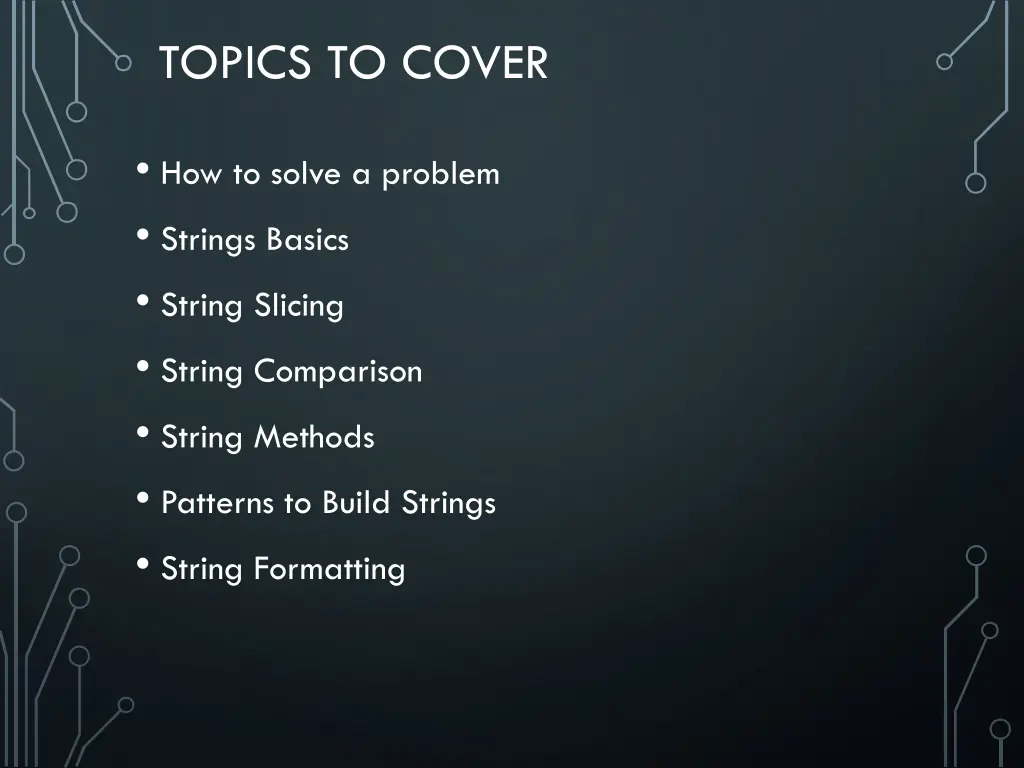 TOPICS TO COVER

• How to solve a problem
• Strings Basics
• String Slicing
• String Comparison
• String Methods
• Patterns to Build Strings
• String Formatting